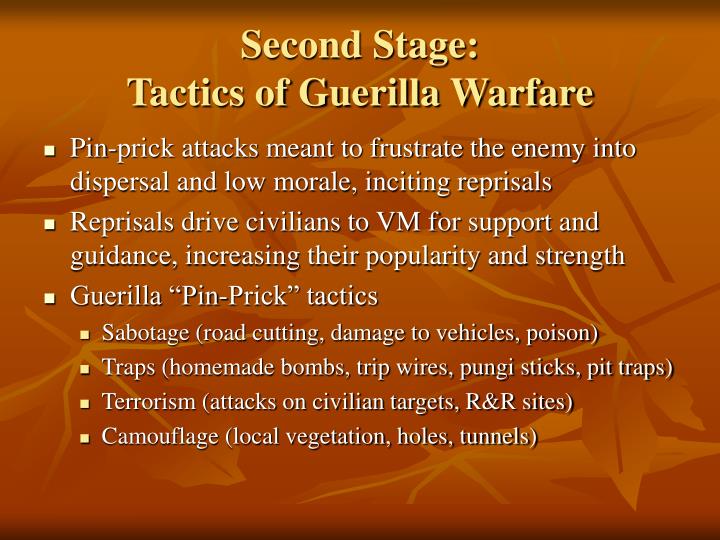 Second Stage:
Tactics of Guerilla Warfare

- Pin-prick attacks meant to frustrate the enemy into dispersal and low morale, inciting reprisals
- Reprisals drive civilians to VM for support and guidance, increasing their popularity and strength
- Guerilla “Pin-Prick” tactics
  - Sabotage (road cutting, damage to vehicles, poison)
  - Traps (homemade bombs, trip wires, pungi sticks, pit traps)
  - Terrorism (attacks on civilian targets, R&R sites)
  - Camouflage (local vegetation, holes, tunnels)